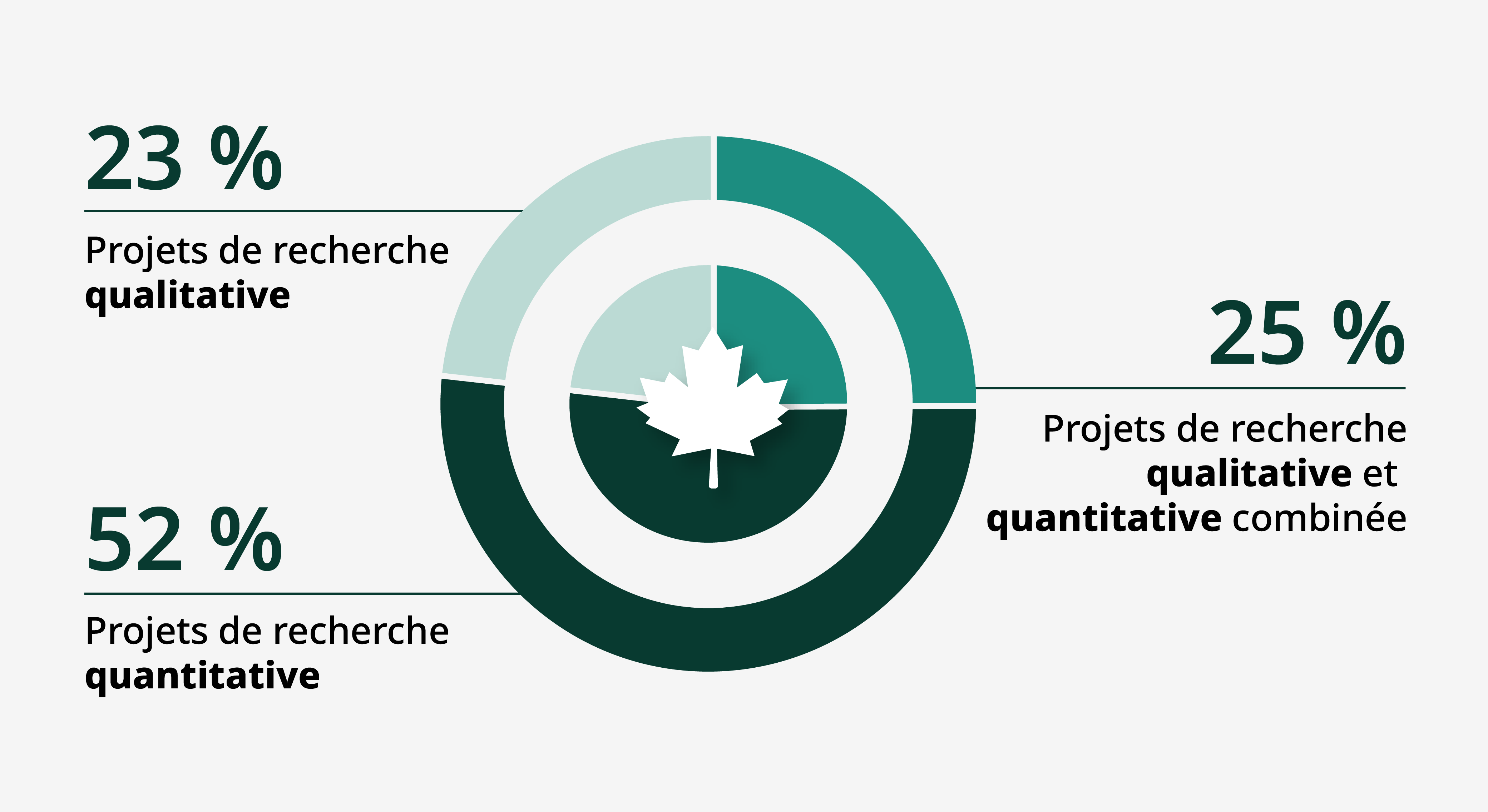 23 %

Projets de recherche qualitative

25 %

Projets de recherche qualitative et quantitative combinée

52 %

Projets de recherche quantitative